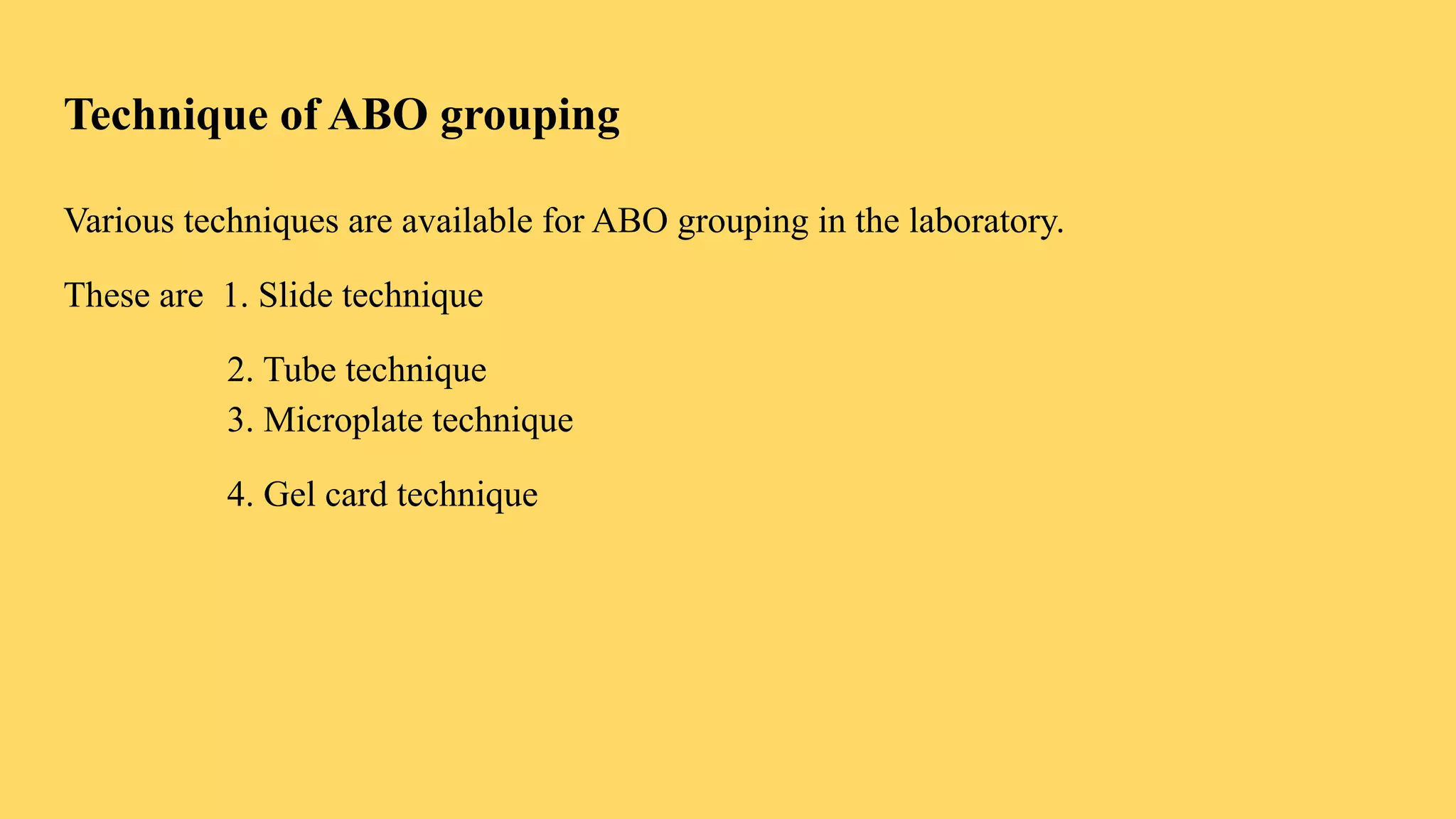 Technique of ABO grouping

Various techniques are available for ABO grouping in the laboratory.

These are 1. Slide technique

2. Tube technique
3. Microplate technique

4. Gel card technique